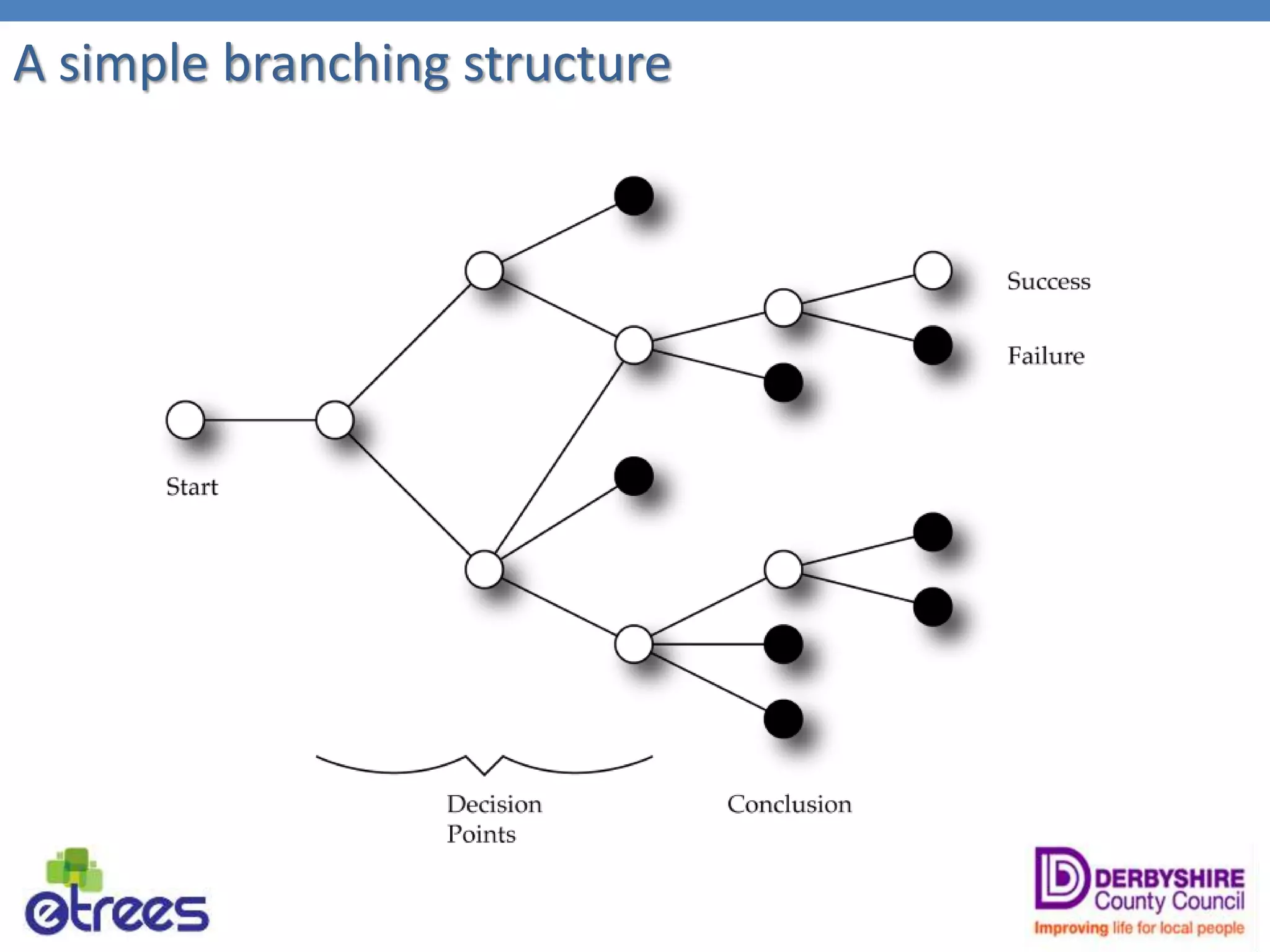 A simple branching structure

Success

Failure

Start

Decision Points

Conclusion

etrees

DERBYSHIRE County Council
Improving life for local people